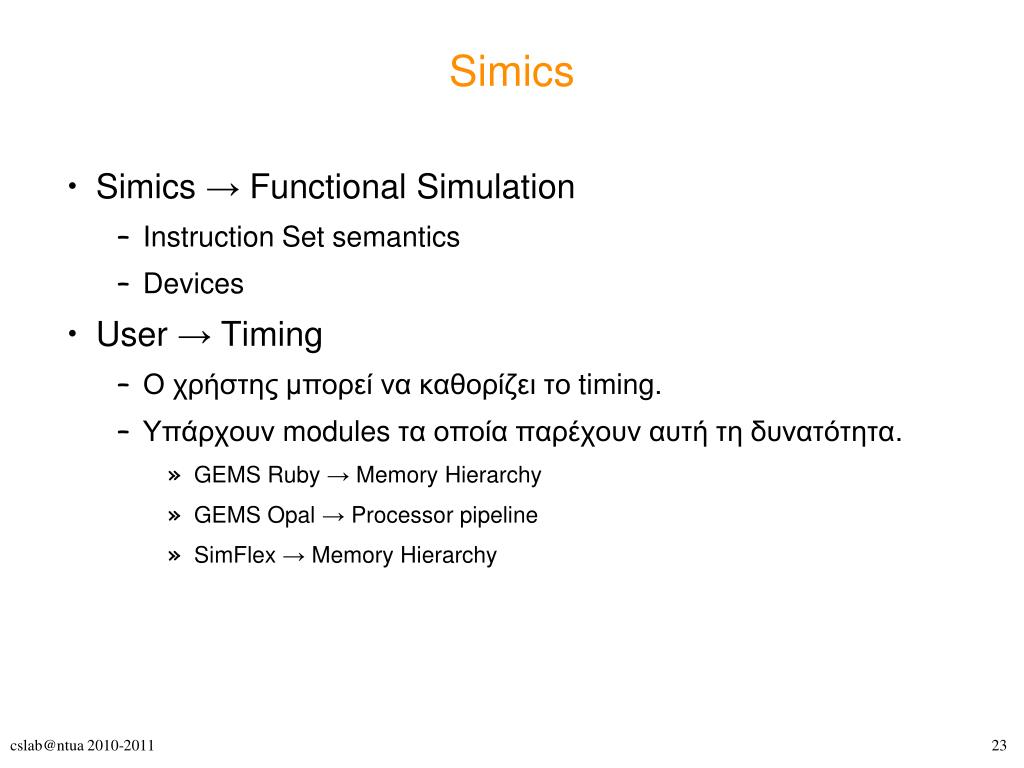 Simics

• Simics → Functional Simulation
  – Instruction Set semantics
  – Devices
• User → Timing
  – Ο χρήστης μπορεί να καθορίζει το timing.
  – Υπάρχουν modules τα οποία παρέχουν αυτή τη δυνατότητα.
    » GEMS Ruby → Memory Hierarchy
    » GEMS Opal → Processor pipeline
    » SimFlex → Memory Hierarchy

cslab@ntua 2010-2011

23